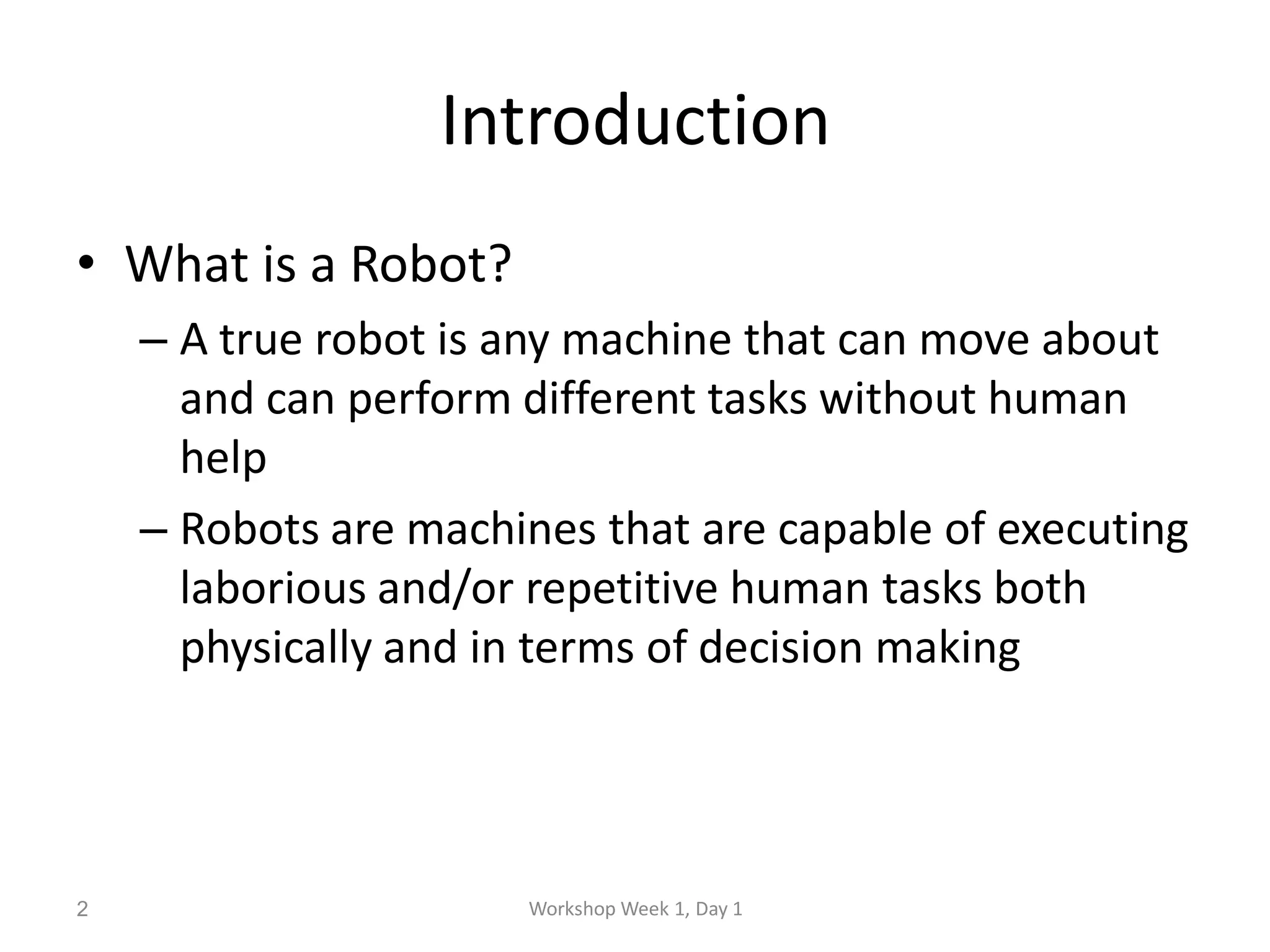 Introduction

• What is a Robot?
– A true robot is any machine that can move about and can perform different tasks without human help
– Robots are machines that are capable of executing laborious and/or repetitive human tasks both physically and in terms of decision making

2

Workshop Week 1, Day 1